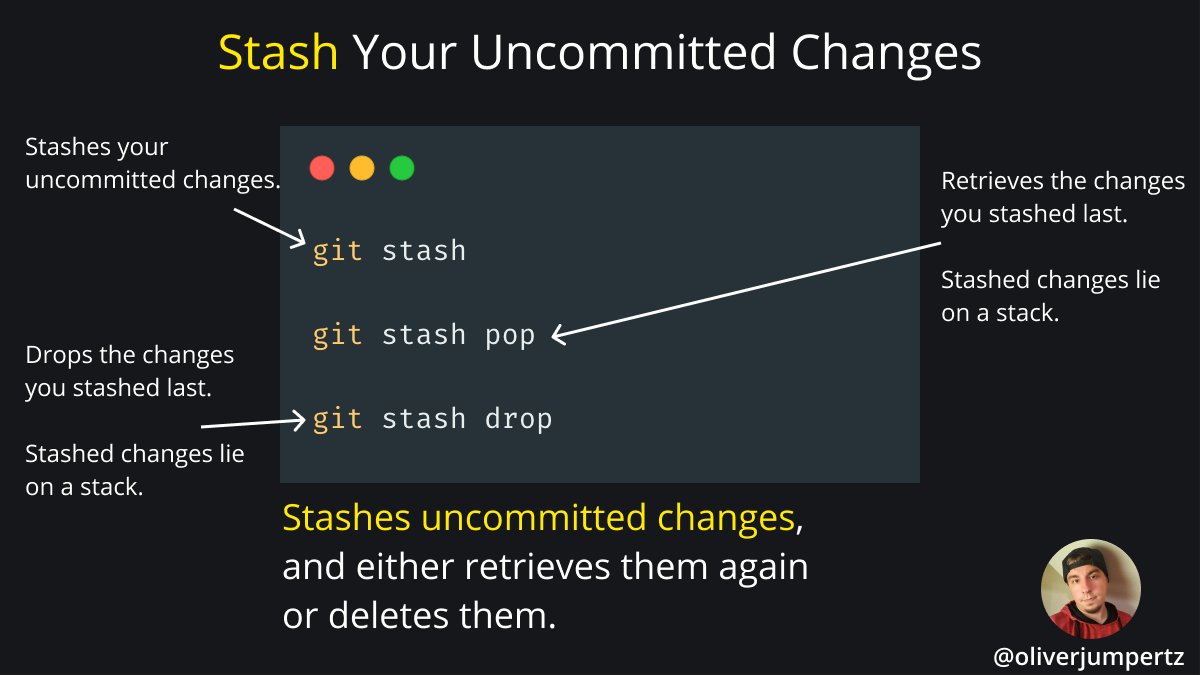 Stash Your Uncommitted Changes

Stashes your uncommitted changes.

git stash

git stash pop

git stash drop

Retrieves the changes you stashed last.

Stashed changes lie on a stack.

Drops the changes you stashed last.

Stashed changes lie on a stack.

Stashes uncommitted changes, and either retrieves them again or deletes them.

@oliverjumpertz